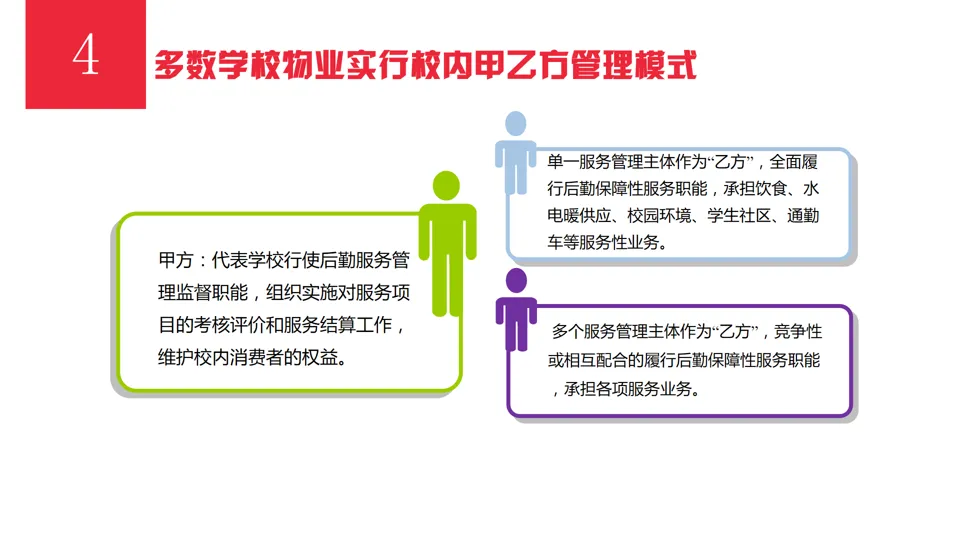 4

多数学校物业实行校内甲乙方管理模式

甲方：代表学校行使后勤服务管理监督职能，组织实施对服务项目的考核评价和服务结算工作，维护校内消费者的权益。

单一服务管理主体作为“乙方”，全面履行后勤保障性服务职能，承担饮食、水电暖供应、校园环境、学生社区、通勤车等服务性业务。

多个服务管理主体作为“乙方”，竞争性或相互配合的履行后勤保障性服务职能，承担各项服务业务。